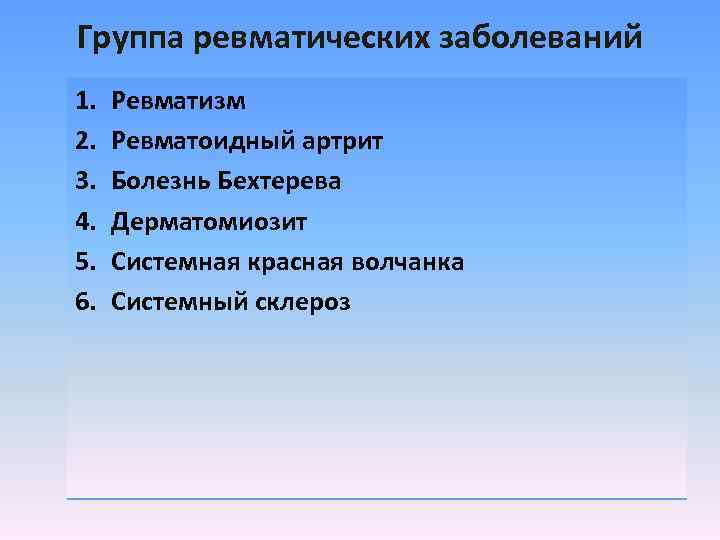 Группа ревматических заболеваний

1. Ревматизм
2. Ревматоидный артрит
3. Болезнь Бехтерева
4. Дерматомиозит
5. Системная красная волчанка
6. Системный склероз